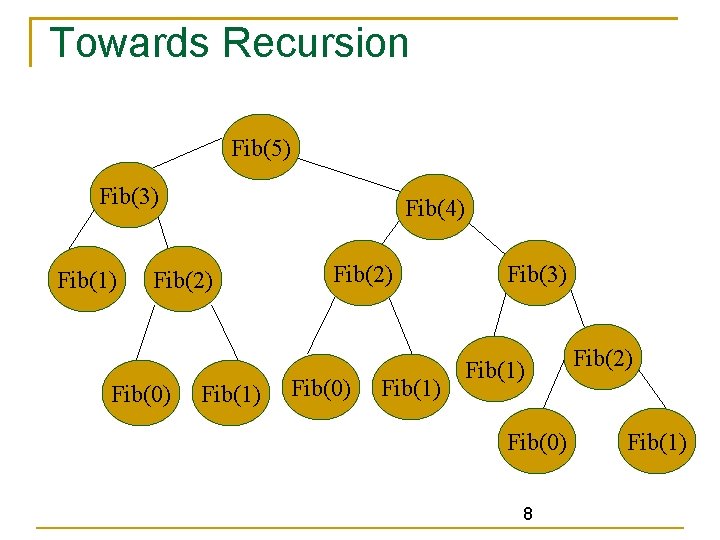 Towards Recursion

Fib(5)

Fib(3)

Fib(4)

Fib(1)

Fib(2)

Fib(2)

Fib(3)

Fib(0)

Fib(1)

Fib(0)

Fib(1)

Fib(1)

Fib(2)

Fib(0)

Fib(1)

8